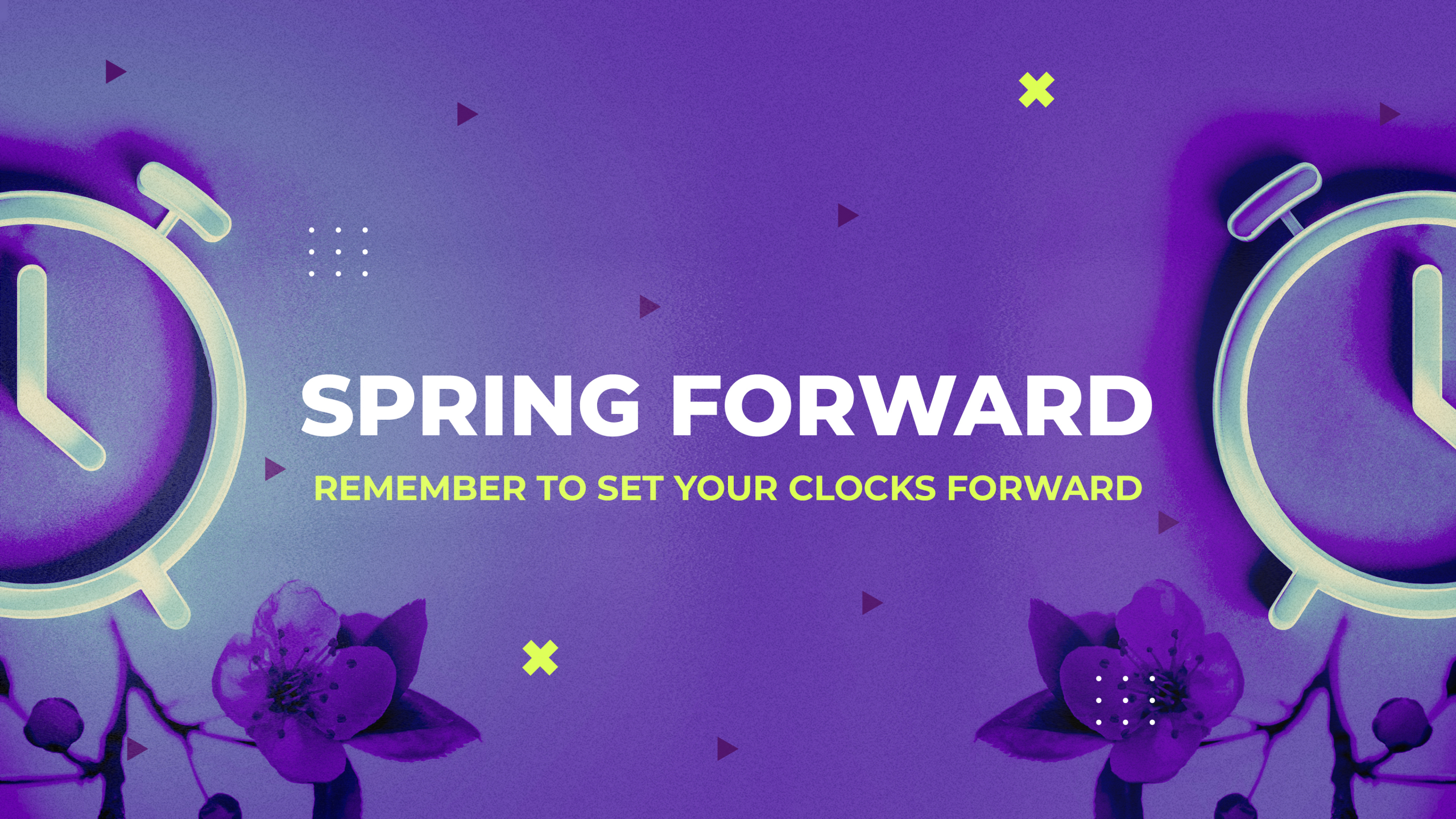 SPRING FORWARD

REMEMBER TO SET YOUR CLOCKS FORWARD